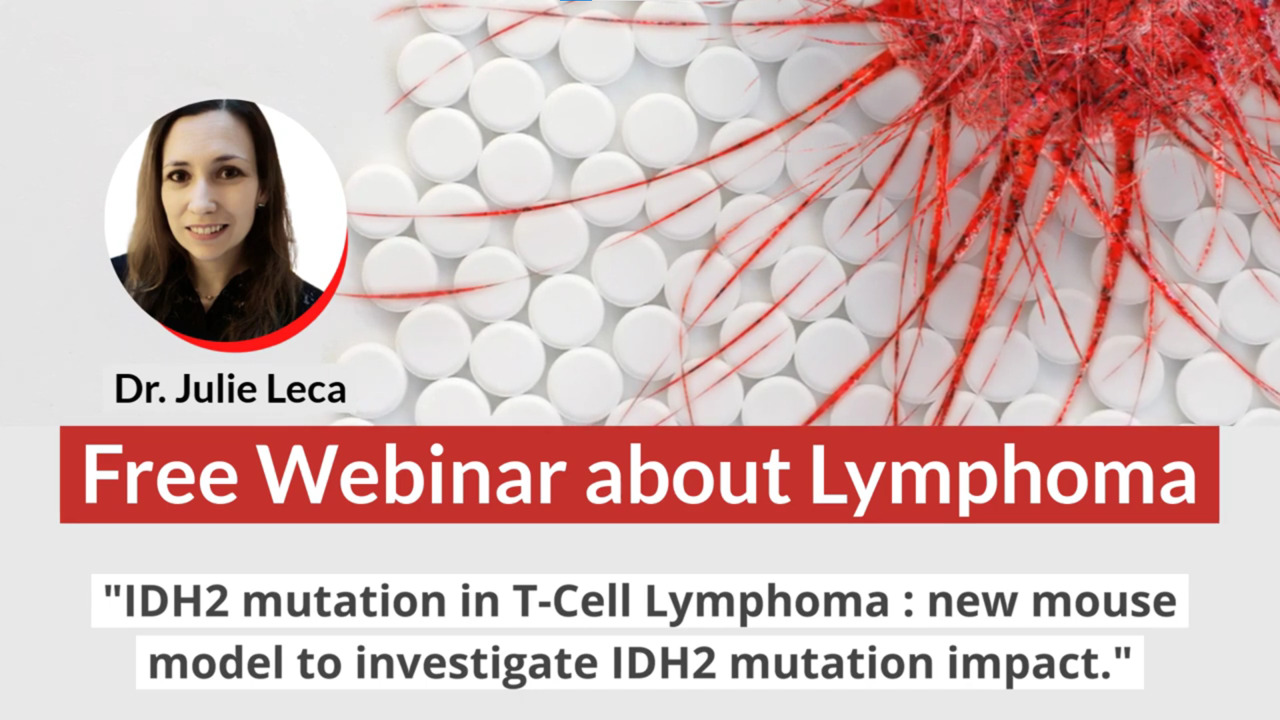 Dr. Julie Leca

Free Webinar about Lymphoma

"IDH2 mutation in T-Cell Lymphoma : new mouse model to investigate IDH2 mutation impact."